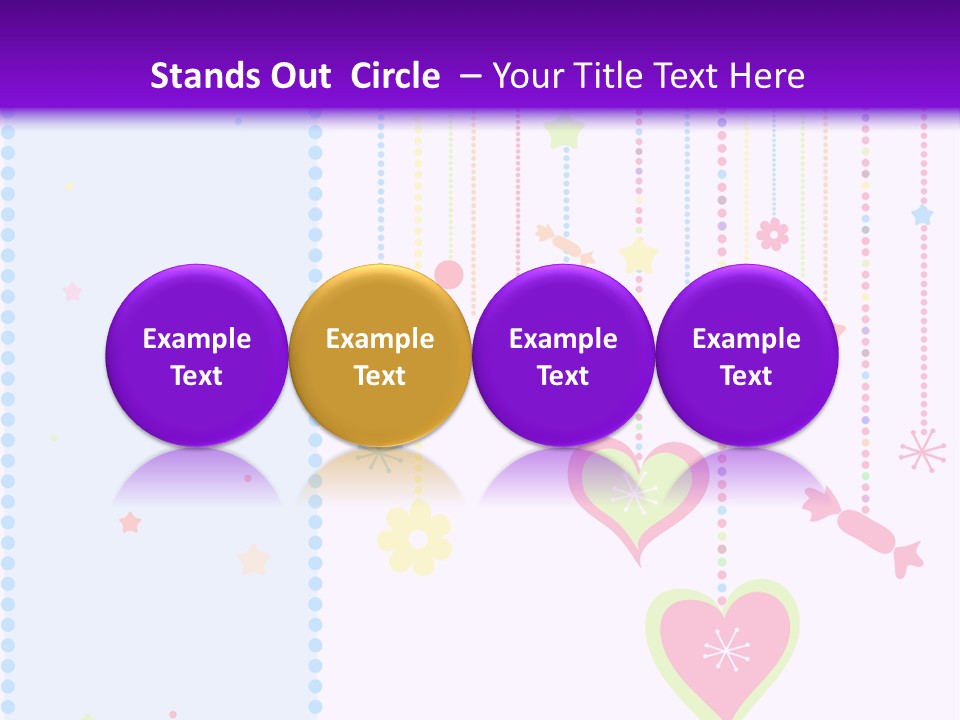 Stands Out Circle – Your Title Text Here

Example Text

Example Text

Example Text

Example Text